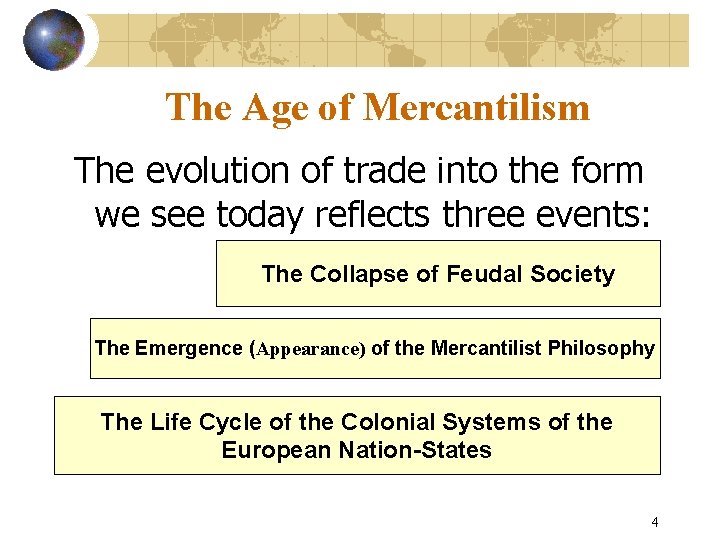 The Age of Mercantilism

The evolution of trade into the form we see today reflects three events:

The Collapse of Feudal Society

The Emergence (Appearance) of the Mercantilist Philosophy

The Life Cycle of the Colonial Systems of the European Nation-States

4